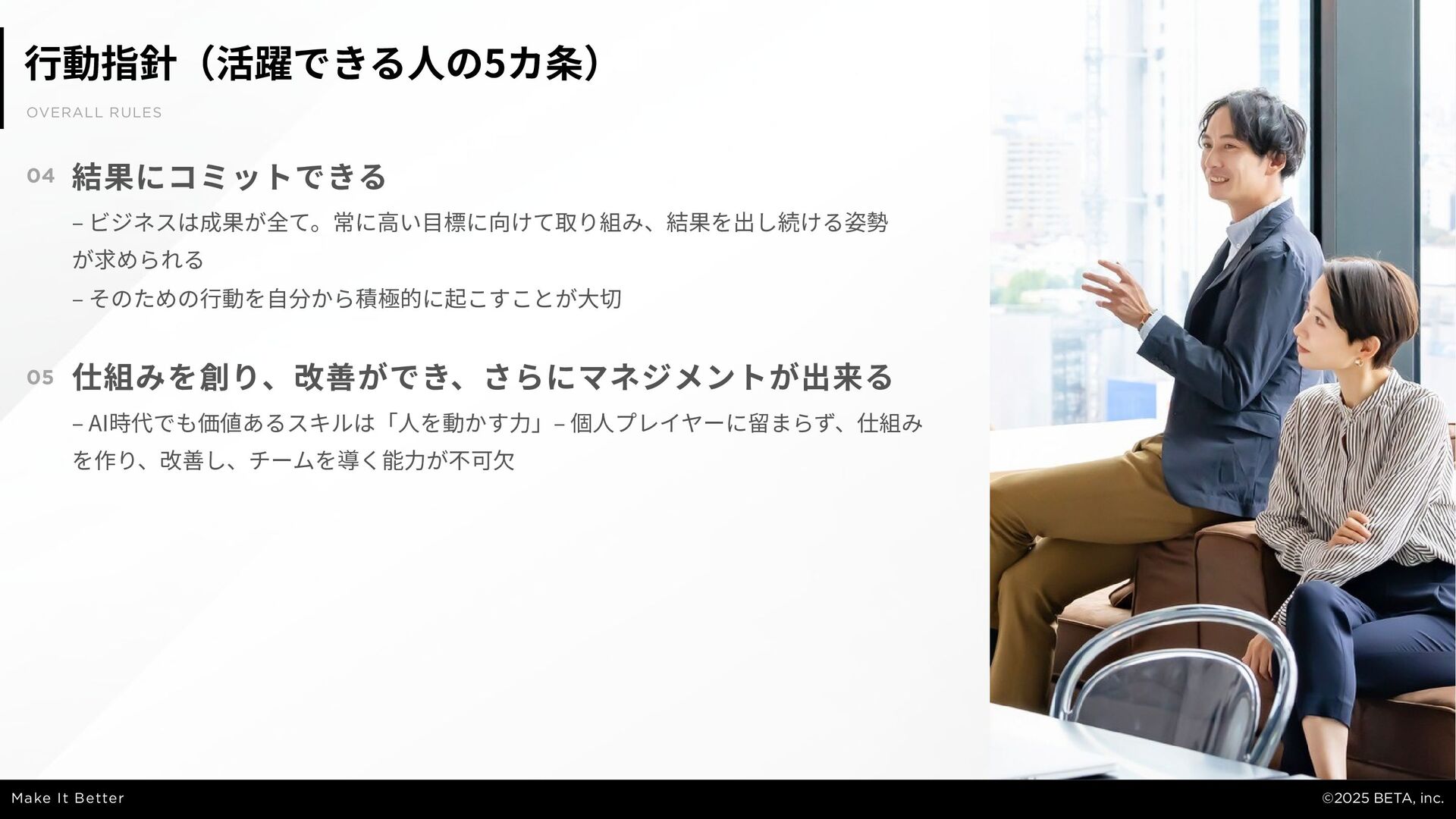 行動指針（活躍できる人の5カ条）

OVERALL RULES

04 結果にコミットできる

– ビジネスは成果が全て。常に高い目標に向けて取り組み、結果を出し続ける姿勢が求められる

– そのための行動を自分から積極的に起こすことが大切

05 仕組みを創り、改善ができ、さらにマネジメントが出来る

– AI時代でも価値あるスキルは「人を動かす力」– 個人プレイヤーに留まらず、仕組みを作り、改善し、チームを導く能力が不可欠

Make It Better

©2025 BETA, inc.